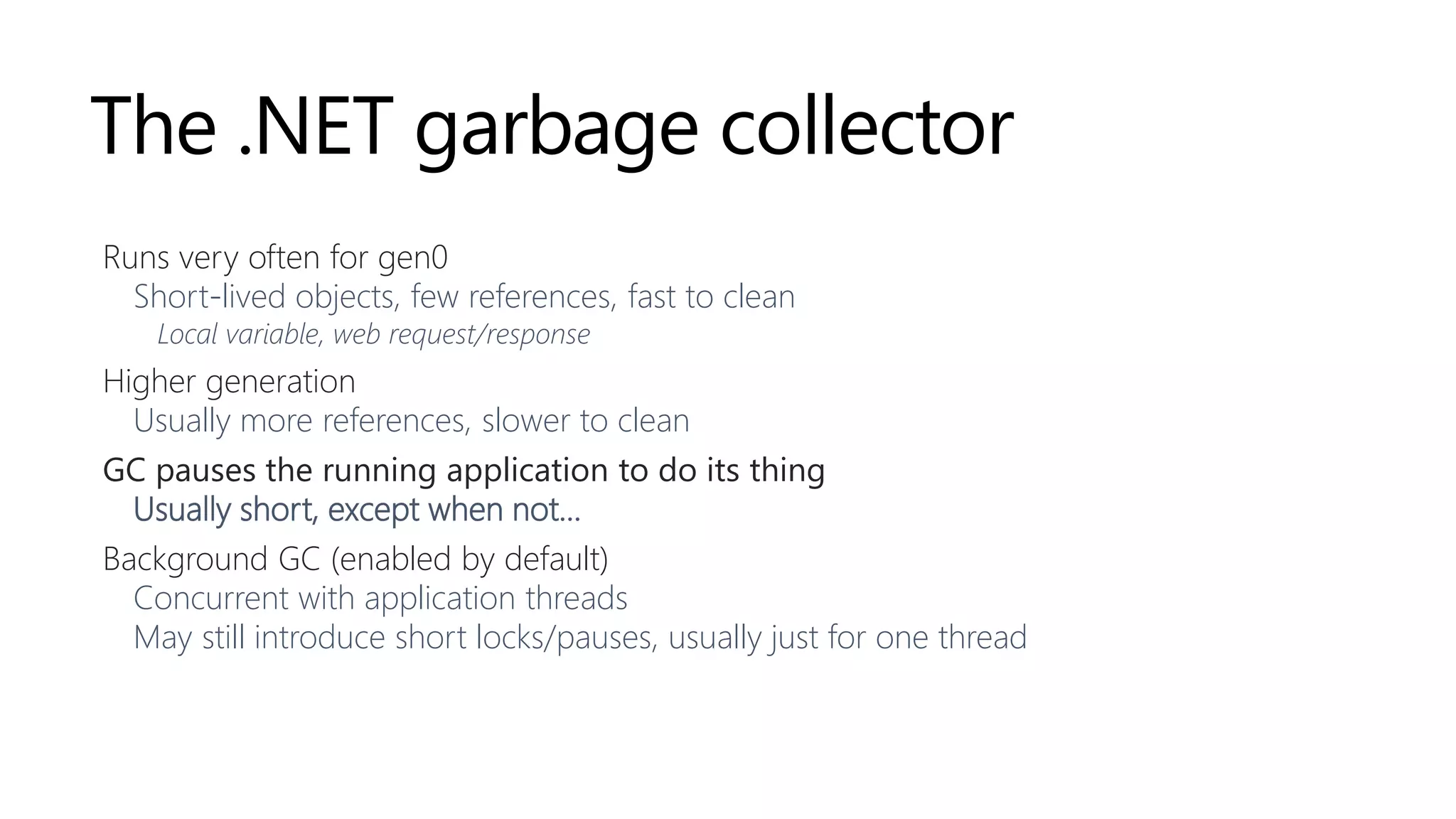 The .NET garbage collector

Runs very often for gen0
Short-lived objects, few references, fast to clean
Local variable, web request/response

Higher generation
Usually more references, slower to clean

GC pauses the running application to do its thing
Usually short, except when not...

Background GC (enabled by default)
Concurrent with application threads
May still introduce short locks/pauses, usually just for one thread